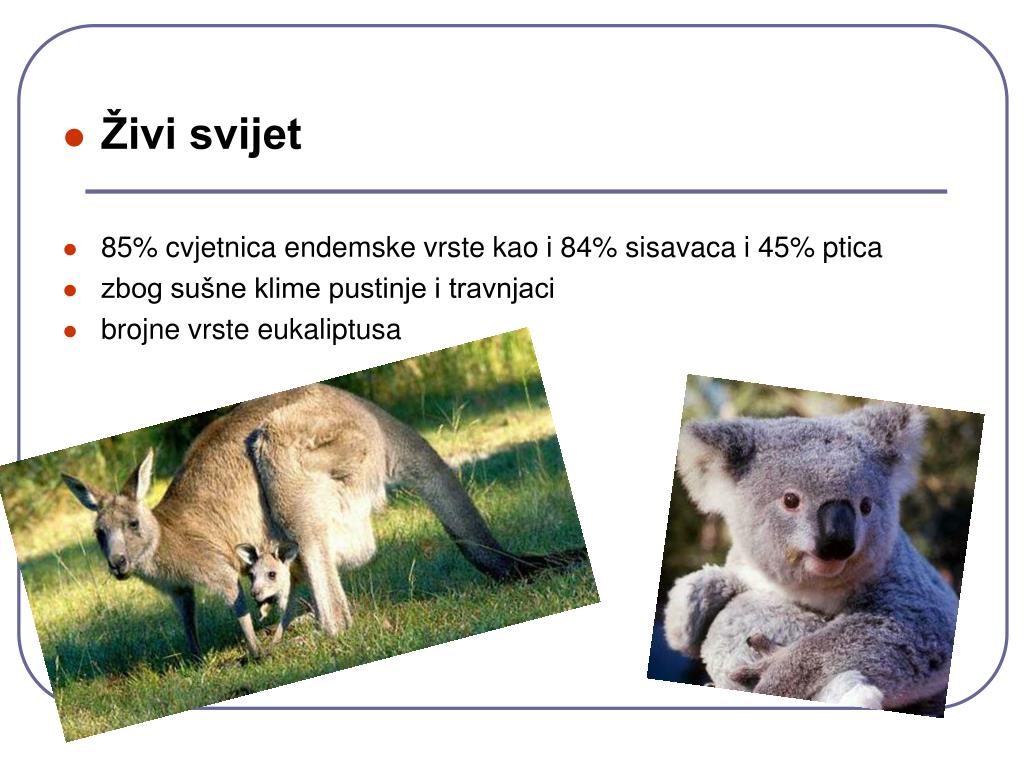 Živi svijet

85% cvjetnica endemske vrste kao i 84% sisavaca i 45% ptica
zbog sušne klime pustinje i travnjaci
brojne vrste eukaliptusa